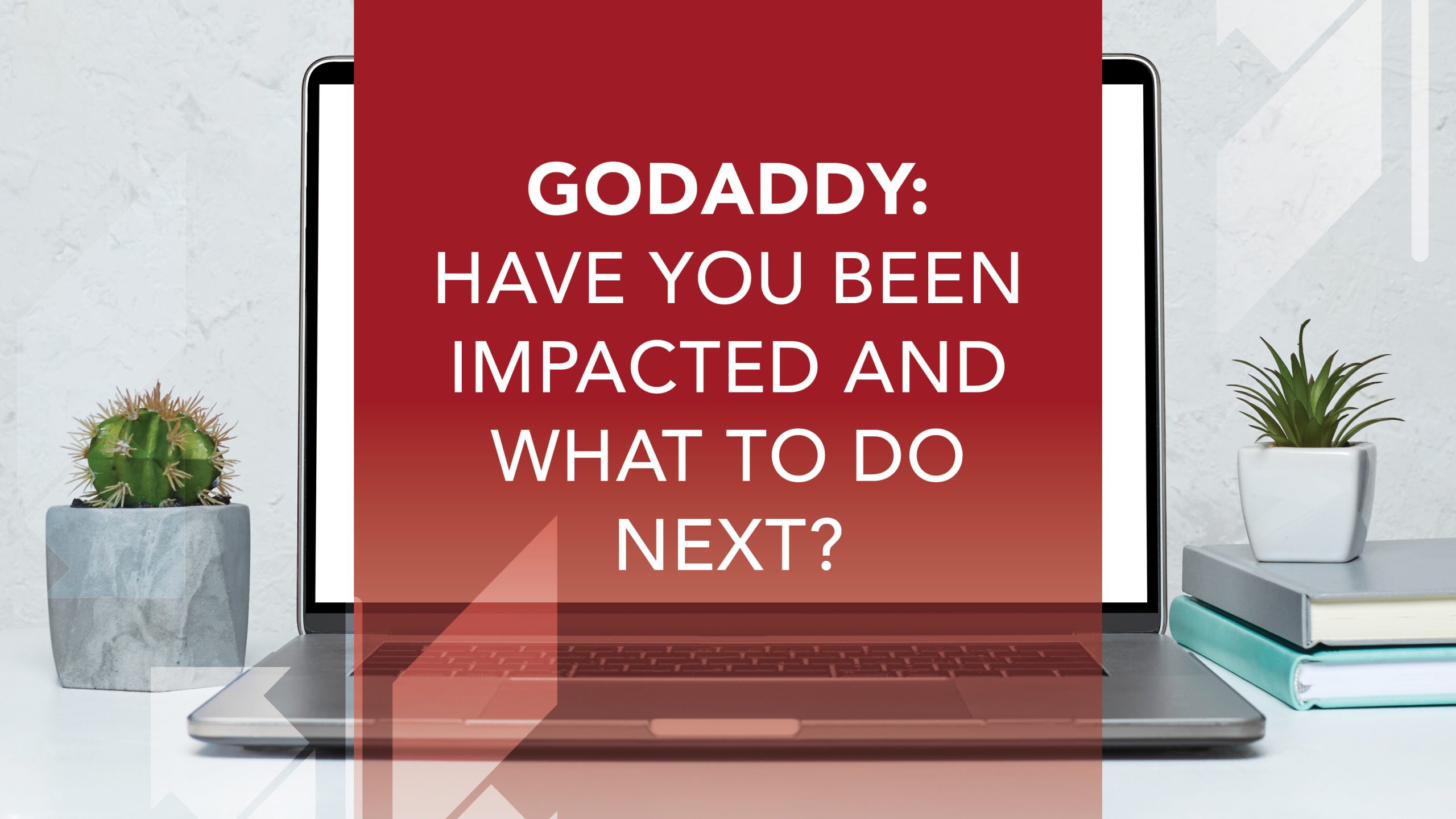 GODADDY:
HAVE YOU BEEN IMPACTED AND WHAT TO DO NEXT?